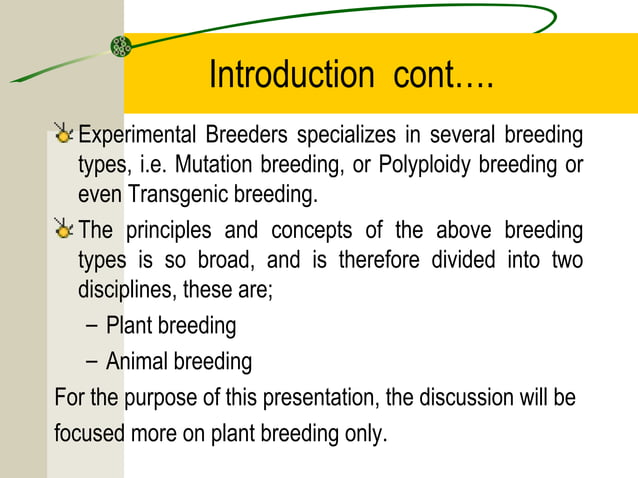 Introduction cont….

Experimental Breeders specializes in several breeding types, i.e. Mutation breeding, or Polyploidy breeding or even Transgenic breeding.

The principles and concepts of the above breeding types is so broad, and is therefore divided into two disciplines, these are;

– Plant breeding

– Animal breeding

For the purpose of this presentation, the discussion will be focused more on plant breeding only.